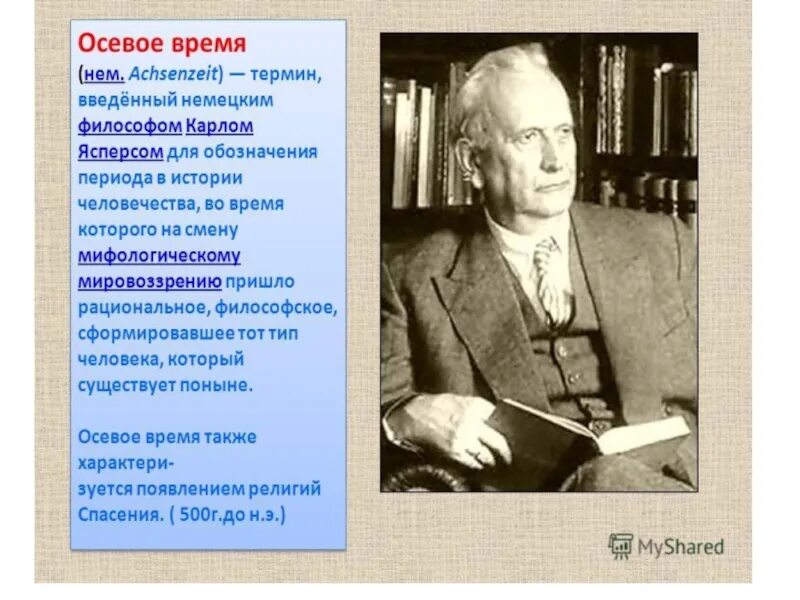 Осевое время

(нем. Achsenzeit) — термин, введённый немецким философом Карлом Ясперсом для обозначения периода в истории человечества, во время которого на смену мифологическому мировоззрению пришло рациональное, философское, сформировавшее тот тип человека, который существует поныне.

Осевое время также характеризуется появлением религий Спасения. ( 500г.до н.э.)

MyShared